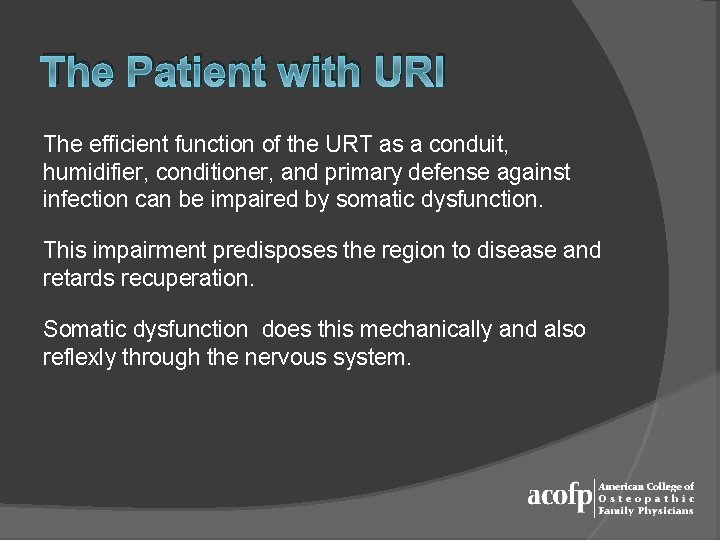 The Patient with URI

The efficient function of the URT as a conduit, humidifier, conditioner, and primary defense against infection can be impaired by somatic dysfunction.

This impairment predisposes the region to disease and retards recuperation.

Somatic dysfunction  does this mechanically and also reflexly through the nervous system.

acofp American College of Osteopathic Family Physicians